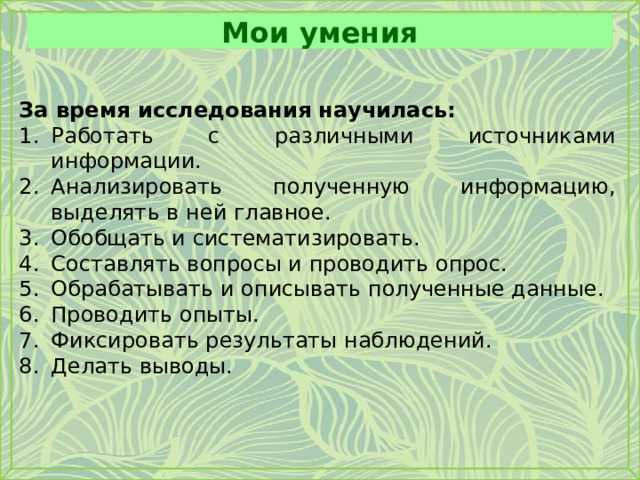 Мои умения

За время исследования научилась:
1. Работать с различными источниками информации.
2. Анализировать полученную информацию, выделять в ней главное.
3. Обобщать и систематизировать.
4. Составлять вопросы и проводить опрос.
5. Обрабатывать и описывать полученные данные.
6. Проводить опыты.
7. Фиксировать результаты наблюдений.
8. Делать выводы.